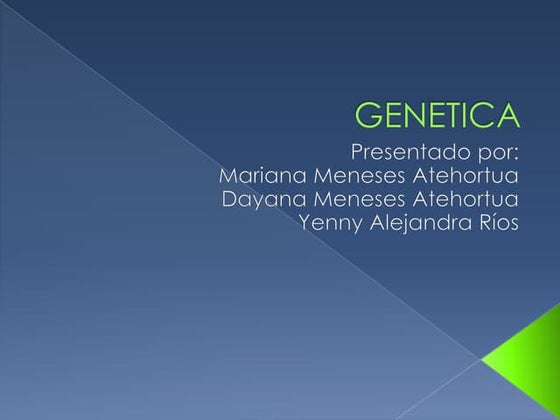 GENETICA

Presentado por:
Mariana Meneses Atehortua
Dayana Meneses Atehortua
Yenny Alejandra Ríos